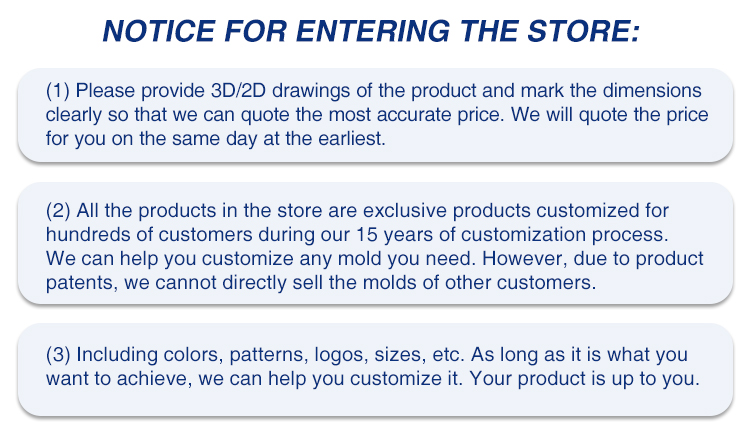 NOTICE FOR ENTERING THE STORE:

(1) Please provide 3D/2D drawings of the product and mark the dimensions clearly so that we can quote the most accurate price. We will quote the price for you on the same day at the earliest.

(2) All the products in the store are exclusive products customized for hundreds of customers during our 15 years of customization process. We can help you customize any mold you need. However, due to product patents, we cannot directly sell the molds of other customers.

(3) Including colors, patterns, logos, sizes, etc. As long as it is what you want to achieve, we can help you customize it. Your product is up to you.